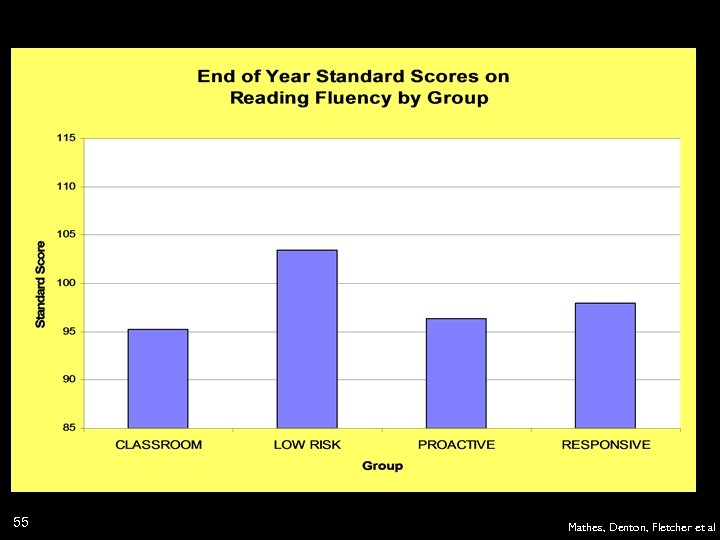 End of Year Standard Scores on Reading Fluency by Group

Standard Score

115
110
105
100
95
90
85

CLASSROOM
LOW RISK
PROACTIVE
RESPONSIVE

Group

55

Mathes, Denton, Fletcher et al